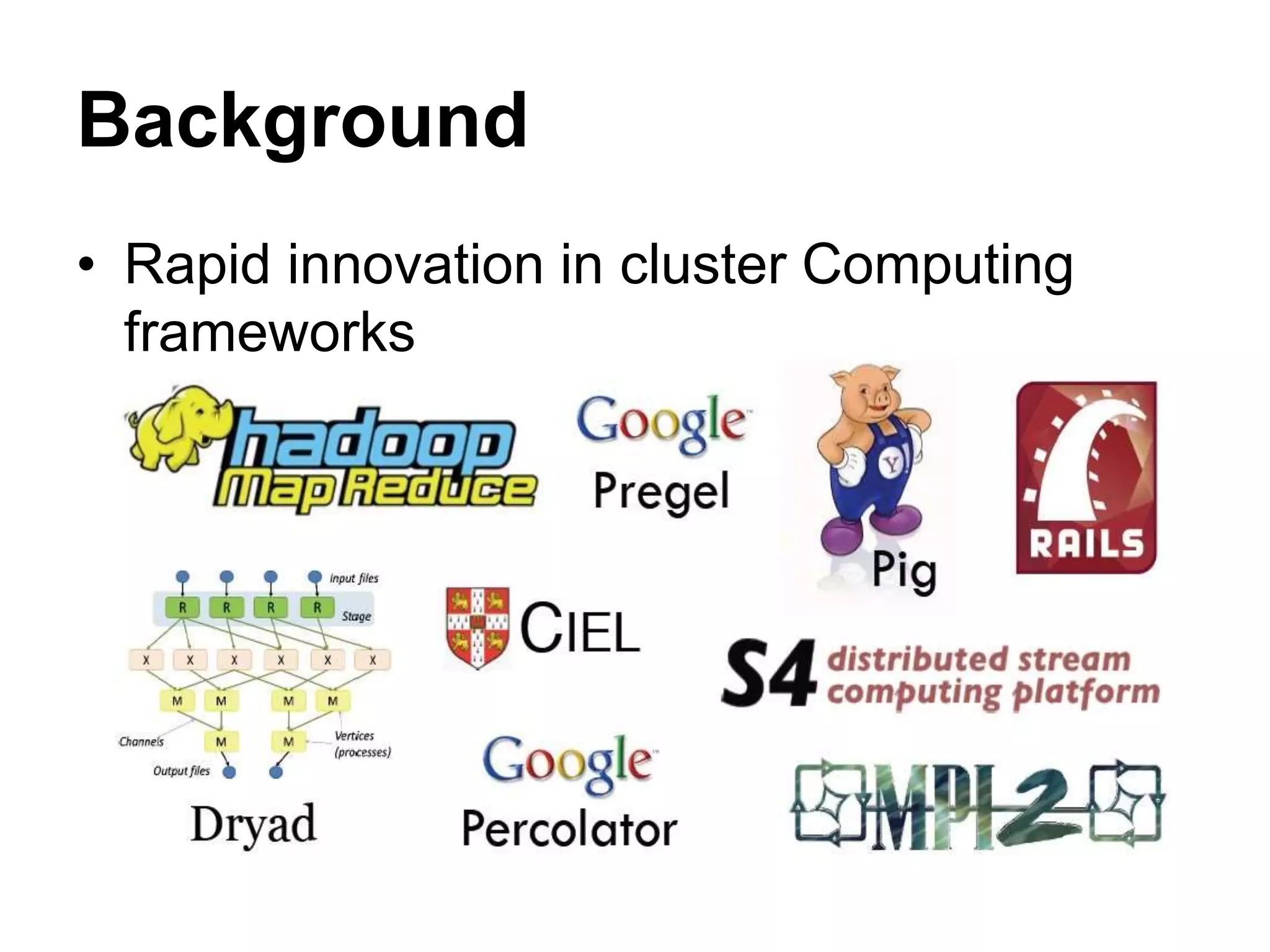 Background

• Rapid innovation in cluster Computing frameworks

hadoop
Map Reduce

Google
Pregel

Y!
Pig

RAILS

Input files
R R R R
Stage
X X X X X X
M M M M
Channels
M M
Vertices (processes)
Output files
Dryad

CIEL

S4 distributed stream computing platform

Google
Percolator

MPI-2